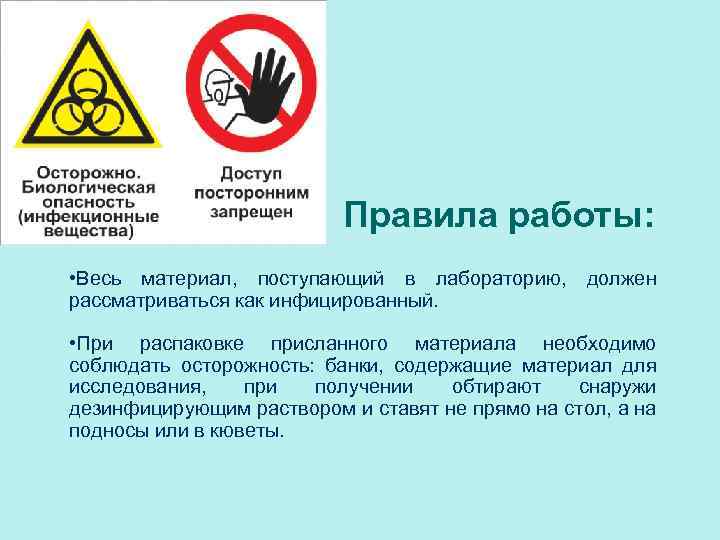 Осторожно. Биологическая опасность (инфекционные вещества)

Доступ посторонним запрещен

Правила работы:

•Весь материал, поступающий в лабораторию, должен рассматриваться как инфицированный.

•При распаковке присланного материала необходимо соблюдать осторожность: банки, содержащие материал для исследования, при получении обтирают снаружи дезинфицирующим раствором и ставят не прямо на стол, а на подносы или в кюветы.